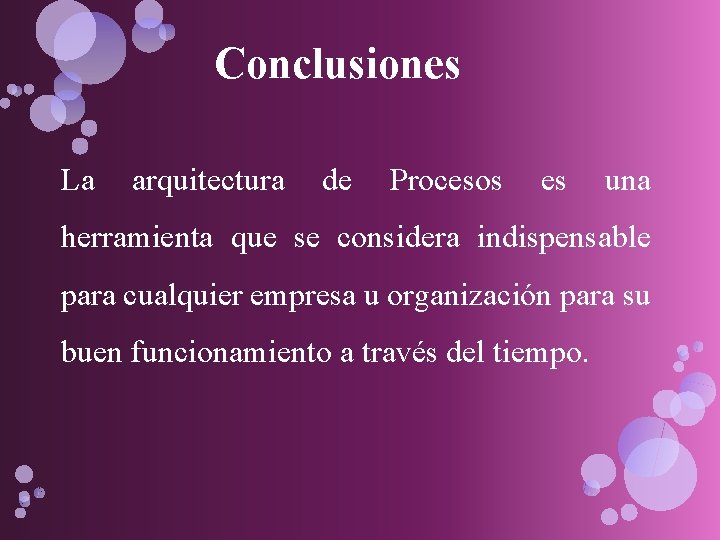 Conclusiones

La arquitectura de Procesos es una herramienta que se considera indispensable para cualquier empresa u organización para su buen funcionamiento a través del tiempo.